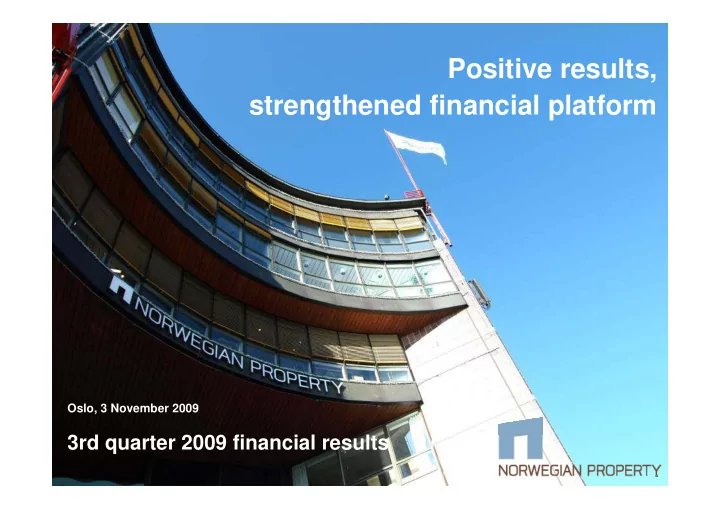 Positive results, strengthened financial platform

NORWEGIAN PROPERTY

Oslo, 3 November 2009

3rd quarter 2009 financial results

NORWEGIAN PROPERTY